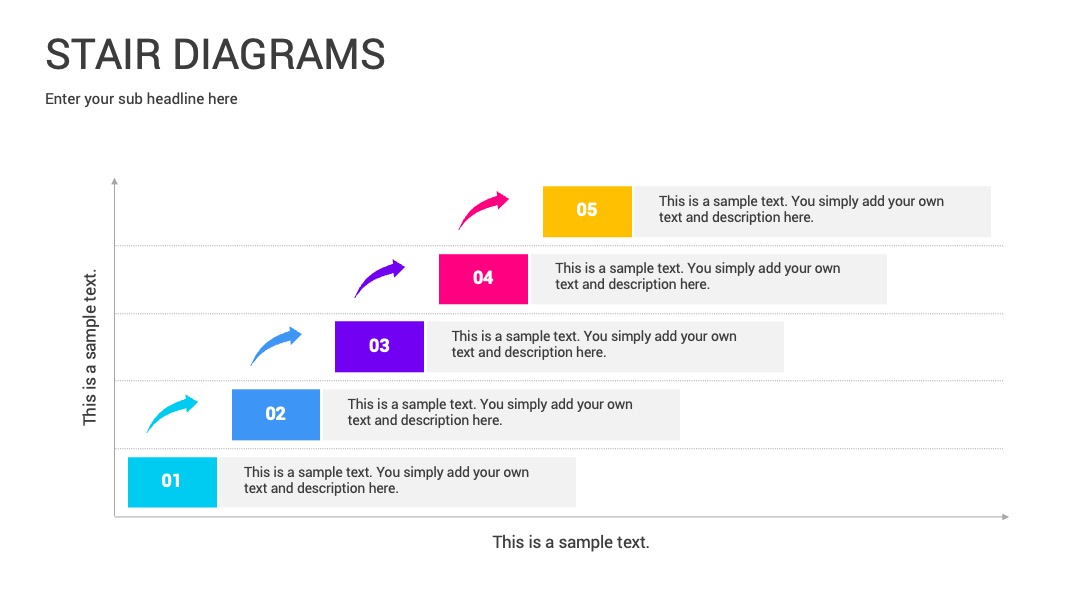 STAIR DIAGRAMS

Enter your sub headline here

This is a sample text.

05 This is a sample text. You simply add your own text and description here.

04 This is a sample text. You simply add your own text and description here.

03 This is a sample text. You simply add your own text and description here.

02 This is a sample text. You simply add your own text and description here.

01 This is a sample text. You simply add your own text and description here.

This is a sample text.